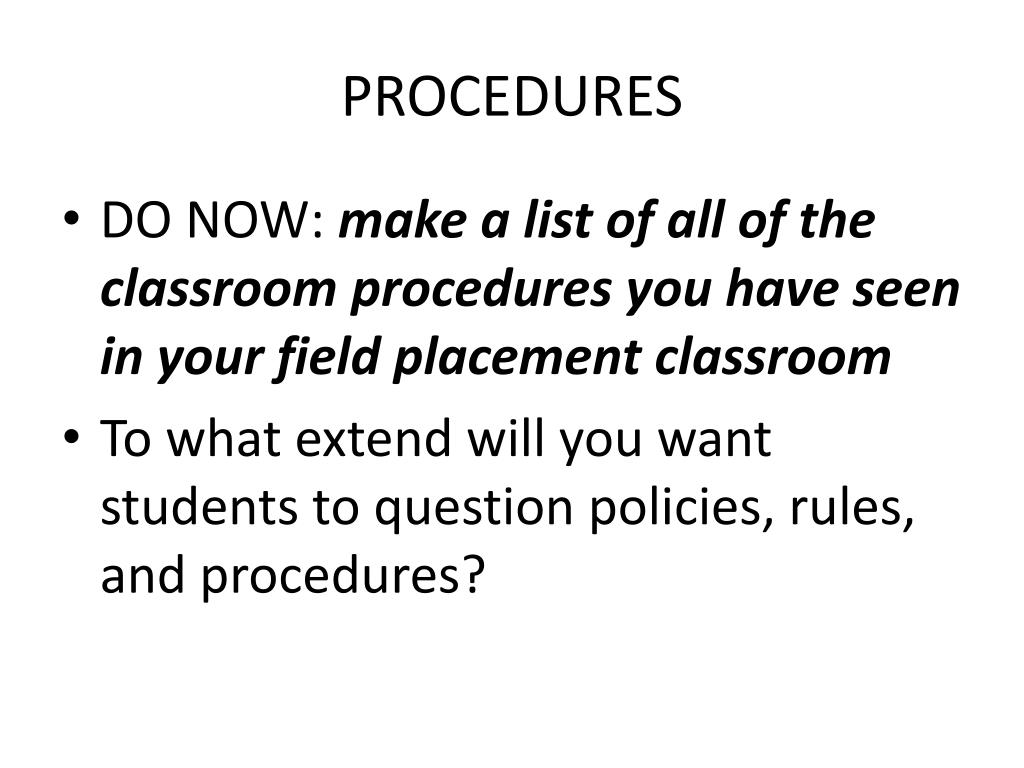 PROCEDURES

• DO NOW: make a list of all of the classroom procedures you have seen in your field placement classroom

• To what extend will you want students to question policies, rules, and procedures?